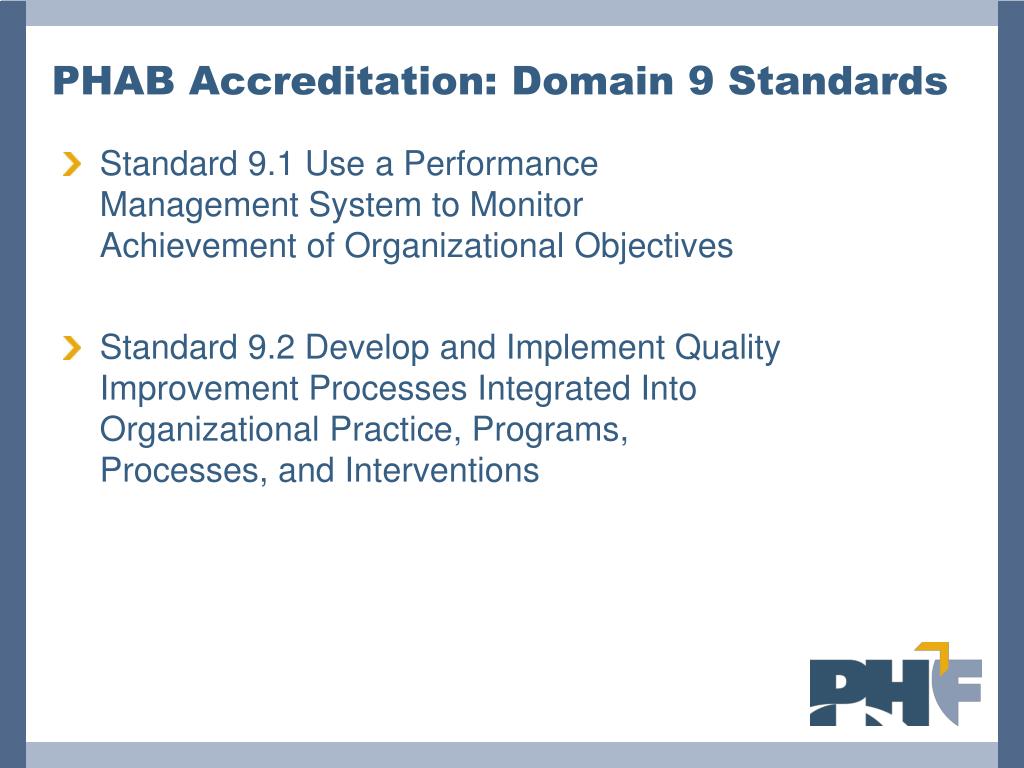 PHAB Accreditation: Domain 9 Standards

Standard 9.1 Use a Performance Management System to Monitor Achievement of Organizational Objectives

Standard 9.2 Develop and Implement Quality Improvement Processes Integrated Into Organizational Practice, Programs, Processes, and Interventions

PHF